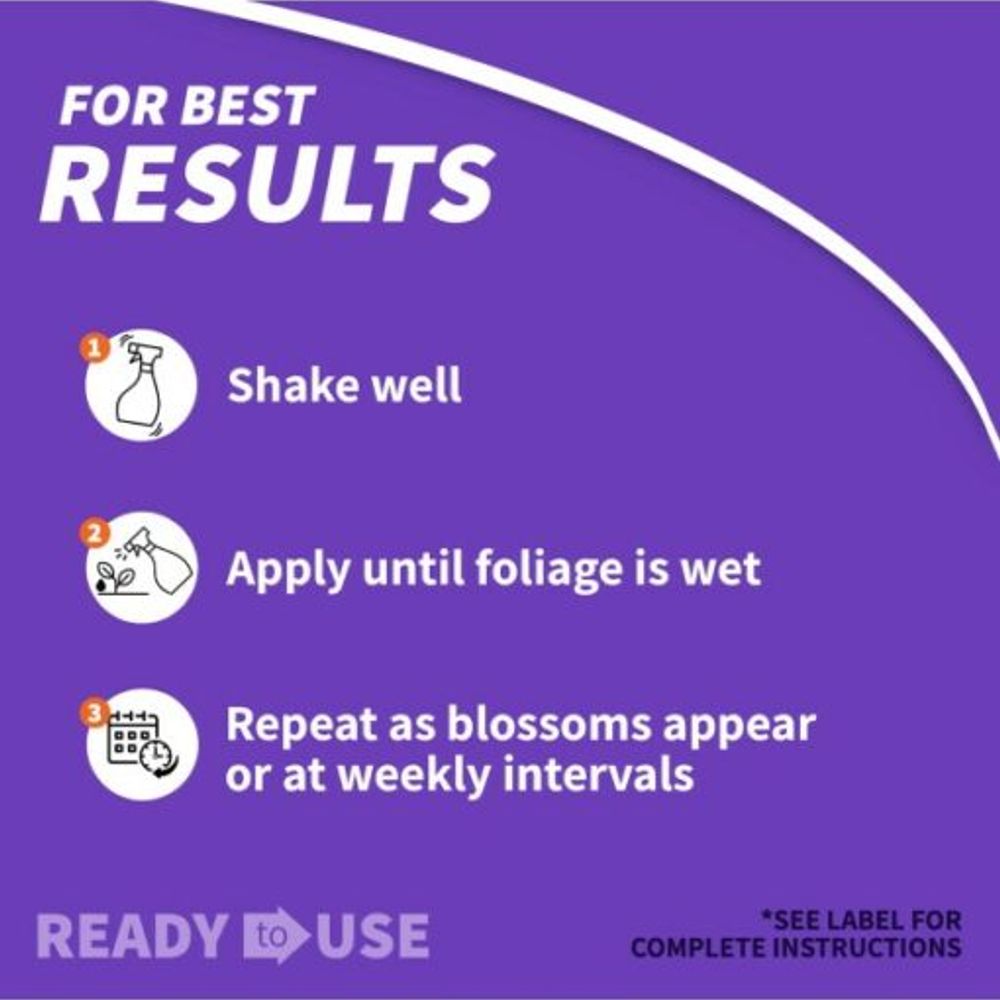 FOR BEST
RESULTS

1 Shake well

2 Apply until foliage is wet

3 Repeat as blossoms appear or at weekly intervals

READY to USE

*SEE LABEL FOR COMPLETE INSTRUCTIONS